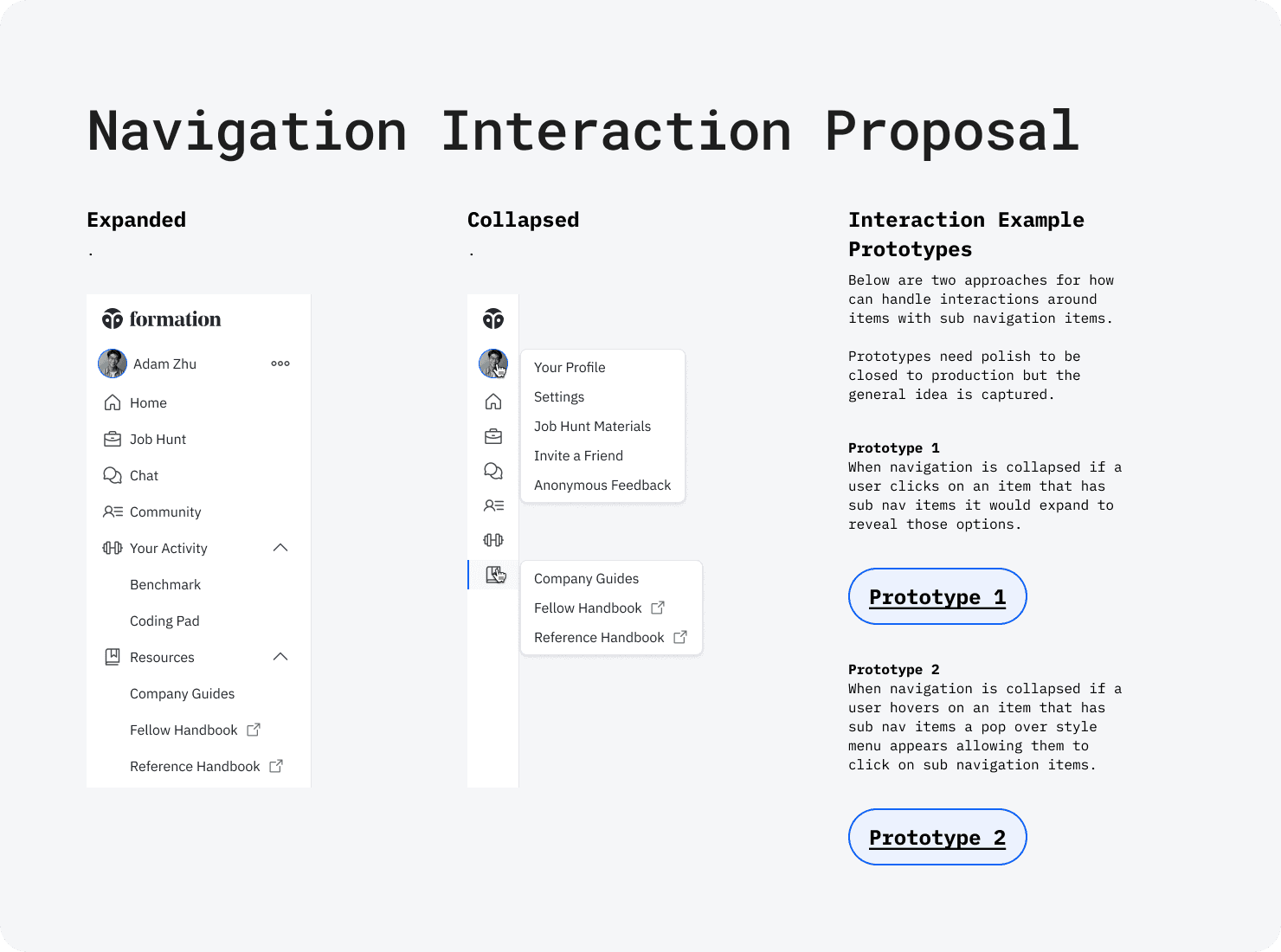 Navigation Interaction Proposal

Expanded

.

formation

Adam Zhu

Home

Job Hunt

Chat

Community

Your Activity

Benchmark

Coding Pad

Resources

Company Guides

Fellow Handbook

Reference Handbook

Collapsed

.

Your Profile

Settings

Job Hunt Materials

Invite a Friend

Anonymous Feedback

Company Guides

Fellow Handbook

Reference Handbook

Interaction Example Prototypes

Below are two approaches for how can handle interactions around items with sub navigation items.

Prototypes need polish to be closed to production but the general idea is captured.

Prototype 1
When navigation is collapsed if a user clicks on an item that has sub nav items it would expand to reveal those options.

Prototype 1

Prototype 2
When navigation is collapsed if a user hovers on an item that has sub nav items a pop over style menu appears allowing them to click on sub navigation items.

Prototype 2